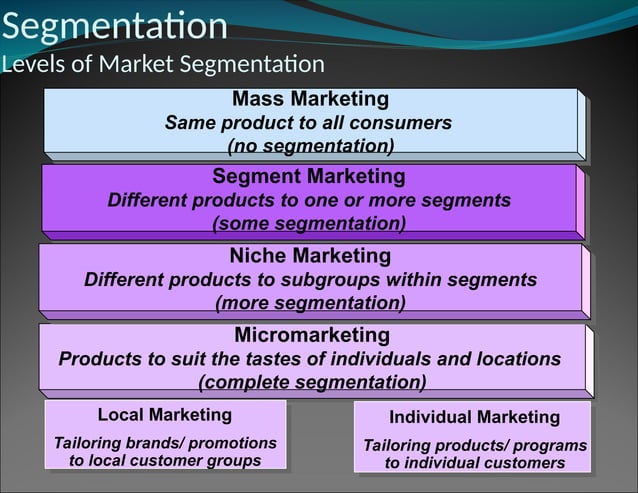 Segmentation
Levels of Market Segmentation

Mass Marketing
Same product to all consumers
(no segmentation)

Segment Marketing
Different products to one or more segments
(some segmentation)

Niche Marketing
Different products to subgroups within segments
(more segmentation)

Micromarketing
Products to suit the tastes of individuals and locations
(complete segmentation)

Local Marketing
Tailoring brands/ promotions to local customer groups

Individual Marketing
Tailoring products/ programs to individual customers